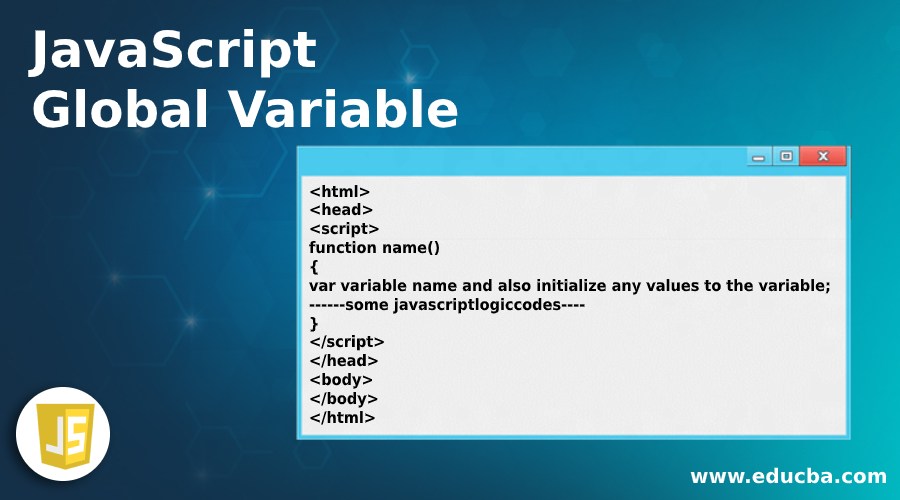 JavaScript
Global Variable

<html>
<head>
<script>
function name()
{
var variable name and also initialize any values to the variable;
------some javascriptlogiccodes----
}
</script>
</head>
<body>
</body>
</html>

JS

www.educba.com